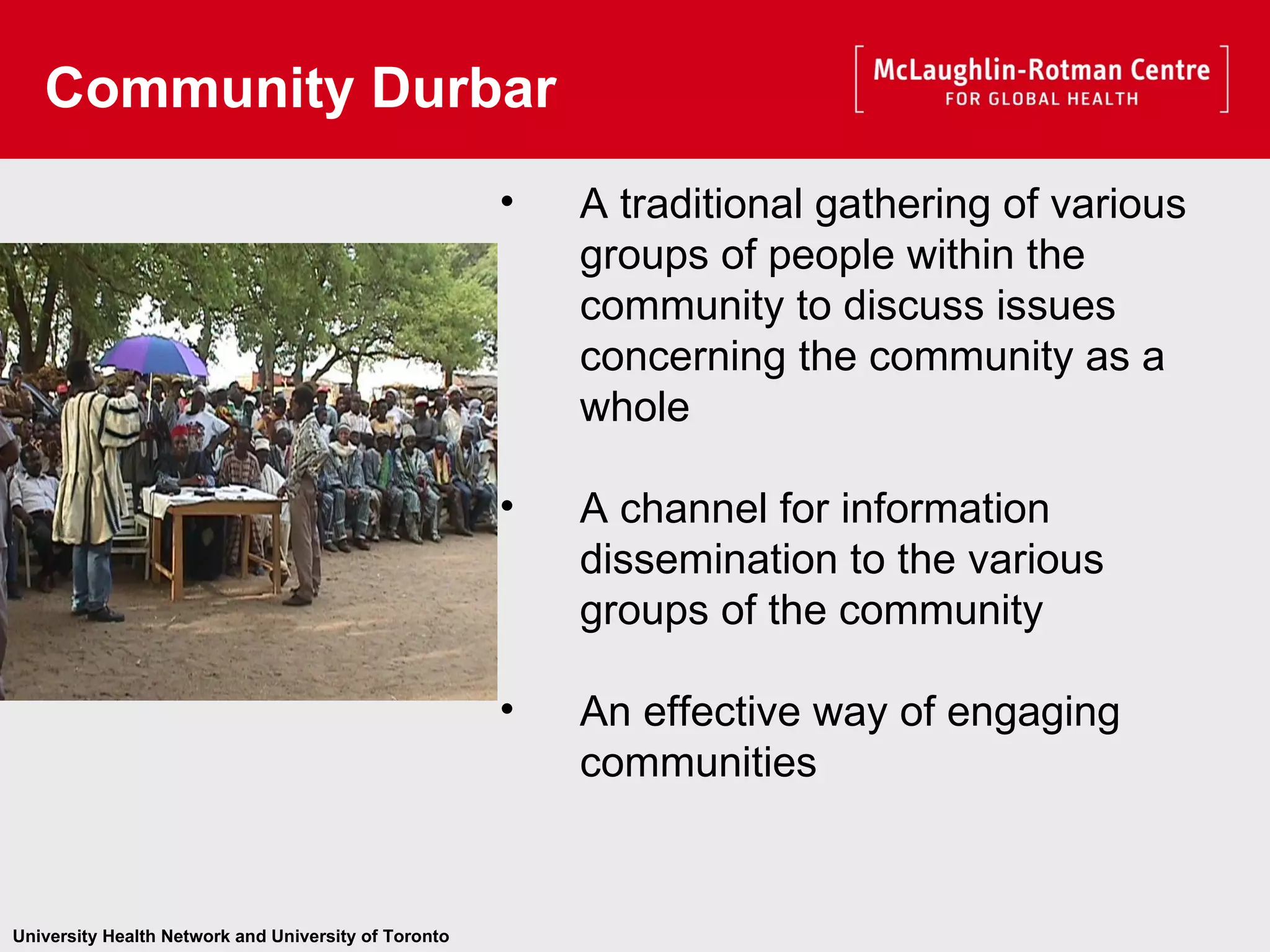 Community Durbar

McLaughlin-Rotman Centre
FOR GLOBAL HEALTH

• A traditional gathering of various groups of people within the community to discuss issues concerning the community as a whole

• A channel for information dissemination to the various groups of the community

• An effective way of engaging communities

University Health Network and University of Toronto